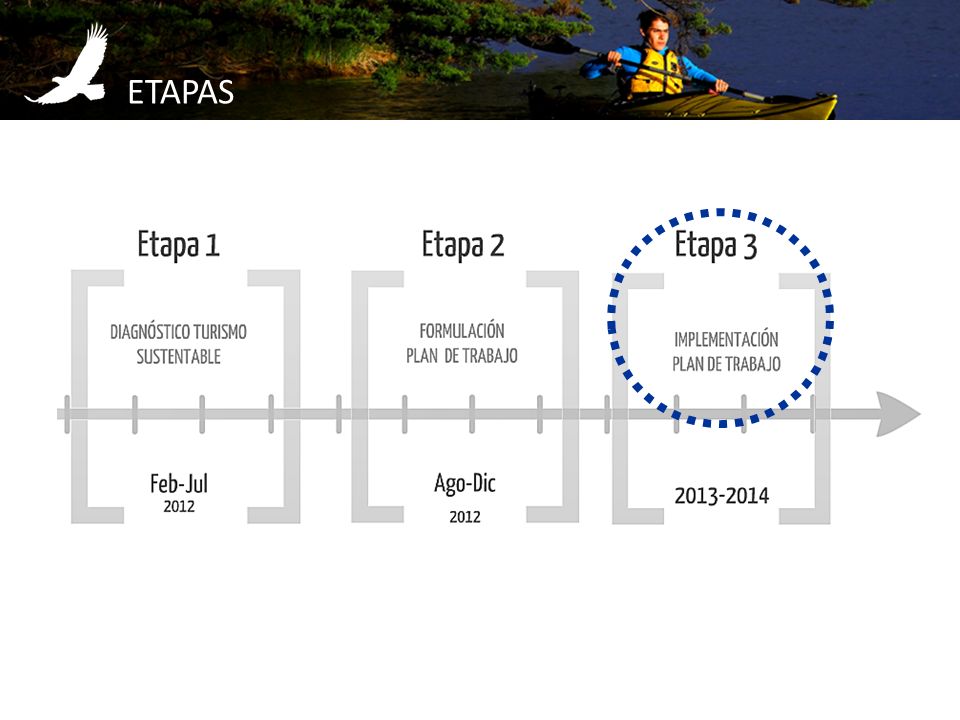 ETAPAS

Etapa 1

DIAGNÓSTICO TURISMO SUSTENTABLE

Feb-Jul
2012

Etapa 2

FORMULACIÓN PLAN DE TRABAJO

Ago-Dic
2012

Etapa 3

IMPLEMENTACIÓN PLAN DE TRABAJO

2013-2014